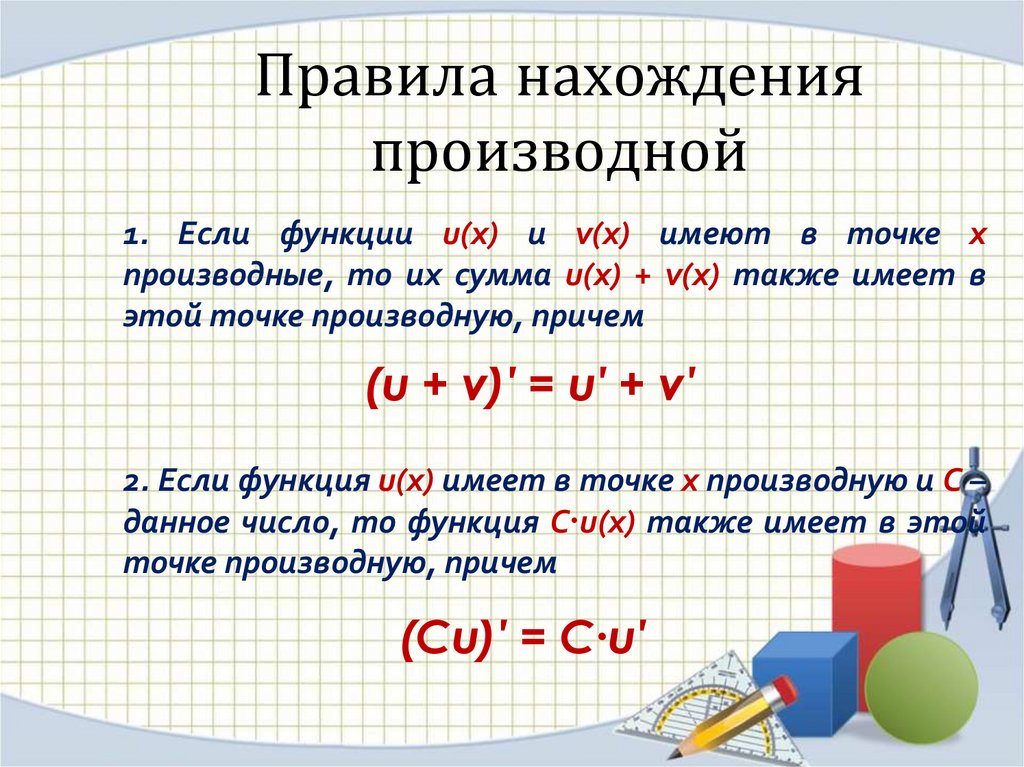 Правила нахождения производной

1. Если функции $u(x)$ и $v(x)$ имеют в точке $x$ производные, то их сумма $u(x) + v(x)$ также имеет в этой точке производную, причем

$(u + v)' = u' + v'$

2. Если функция $u(x)$ имеет в точке $x$ производную и $C$ – данное число, то функция $C \cdot u(x)$ также имеет в этой точке производную, причем

$(Cu)' = C \cdot u'$